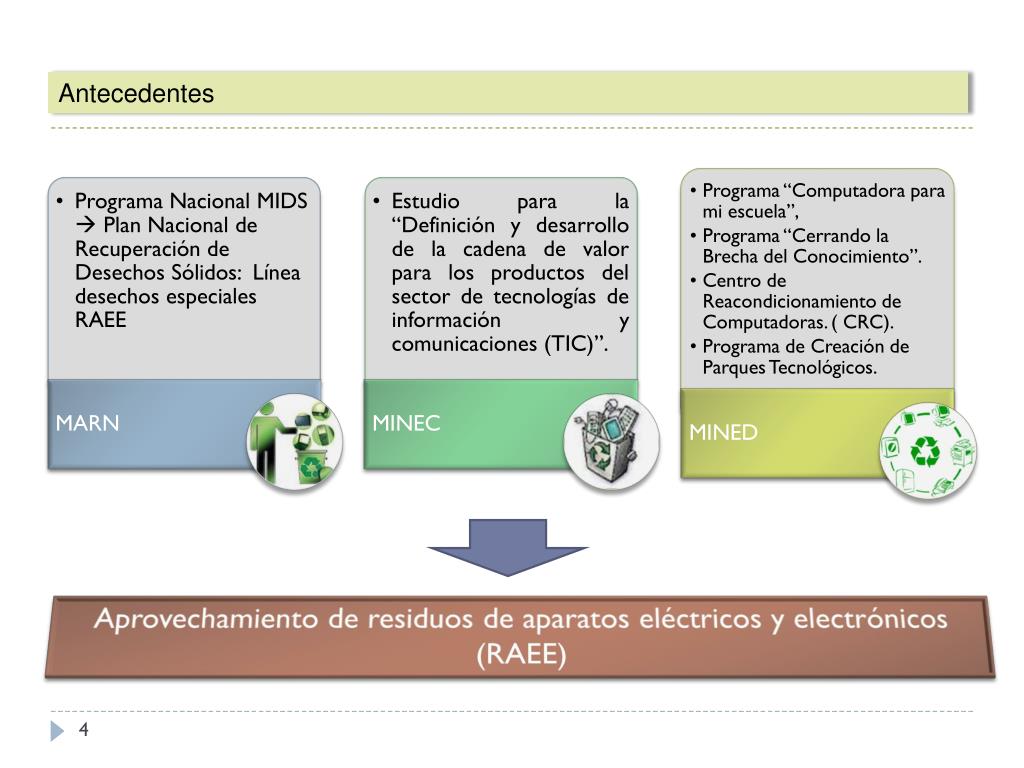 Antecedentes

• Programa Nacional MIDS → Plan Nacional de Recuperación de Desechos Sólidos: Línea desechos especiales RAEE

MARN

• Estudio para la “Definición y desarrollo de la cadena de valor para los productos del sector de tecnologías de información y comunicaciones (TIC)”.

MINEC

• Programa “Computadora para mi escuela”,
• Programa “Cerrando la Brecha del Conocimiento”.
• Centro de Reacondicionamiento de Computadoras. ( CRC).
• Programa de Creación de Parques Tecnológicos.

MINED

Aprovechamiento de residuos de aparatos eléctricos y electrónicos (RAEE)

4